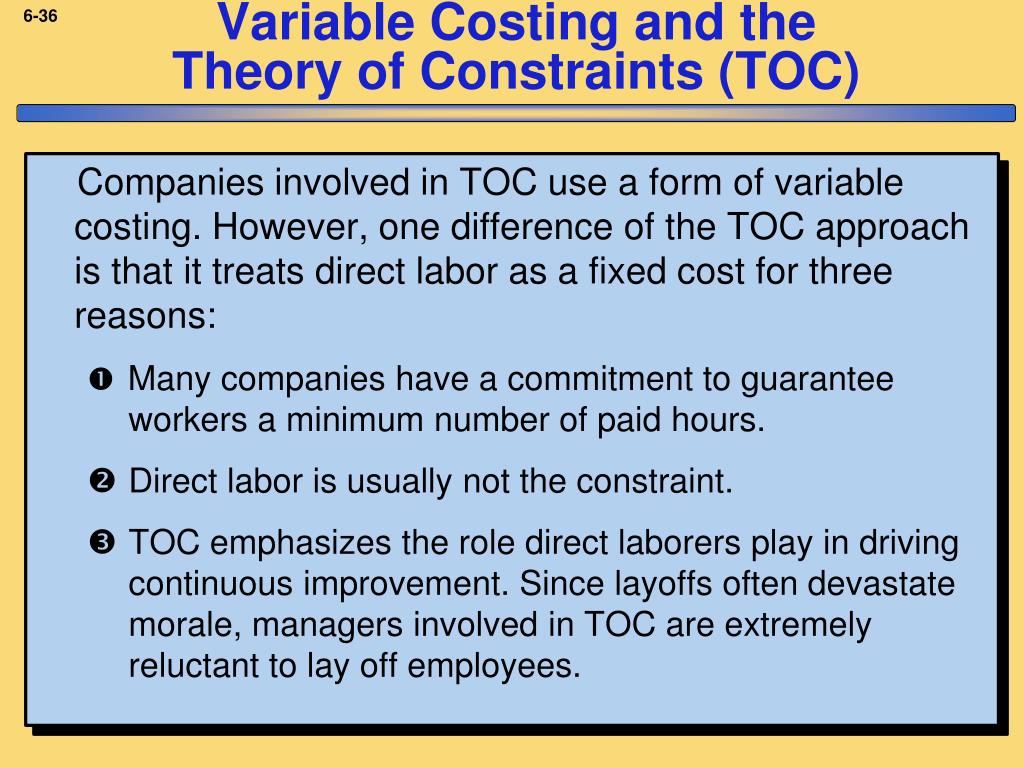 6-36

Variable Costing and the Theory of Constraints (TOC)

Companies involved in TOC use a form of variable costing. However, one difference of the TOC approach is that it treats direct labor as a fixed cost for three reasons:

❶ Many companies have a commitment to guarantee workers a minimum number of paid hours.

❷ Direct labor is usually not the constraint.

❸ TOC emphasizes the role direct laborers play in driving continuous improvement. Since layoffs often devastate morale, managers involved in TOC are extremely reluctant to lay off employees.